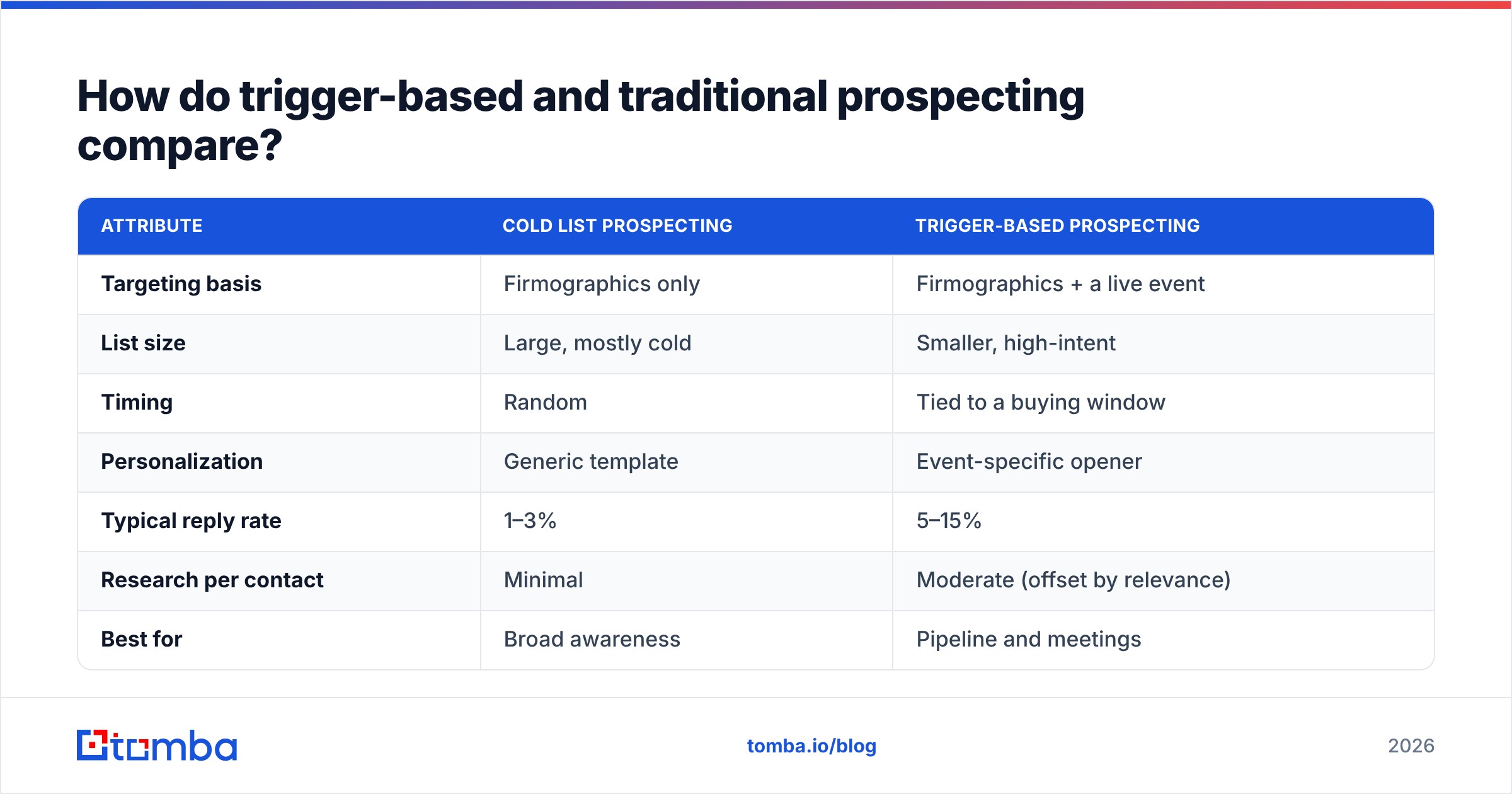 How do trigger-based and traditional prospecting compare?

| ATTRIBUTE | COLD LIST PROSPECTING | TRIGGER-BASED PROSPECTING |
|---|---|---|
| Targeting basis | Firmographics only | Firmographics + a live event |
| List size | Large, mostly cold | Smaller, high-intent |
| Timing | Random | Tied to a buying window |
| Personalization | Generic template | Event-specific opener |
| Typical reply rate | 1–3% | 5–15% |
| Research per contact | Minimal | Moderate (offset by relevance) |
| Best for | Broad awareness | Pipeline and meetings |

tomba

tomba.io/blog

2026